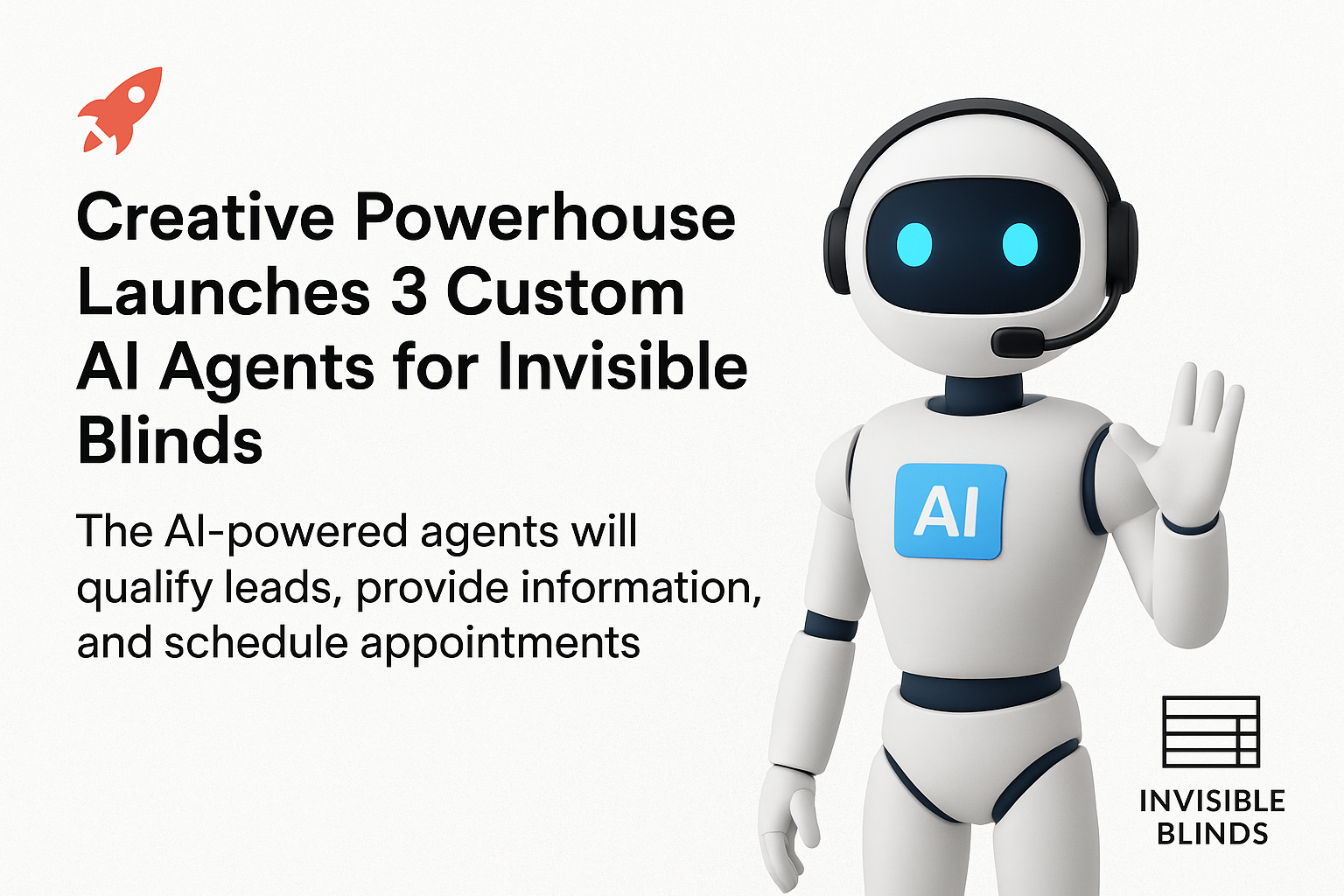 Creative Powerhouse Launches 3 Custom AI Agents for Invisible Blinds

The AI-powered agents will qualify leads, provide information, and schedule appointments

AI

INVISIBLE
BLINDS